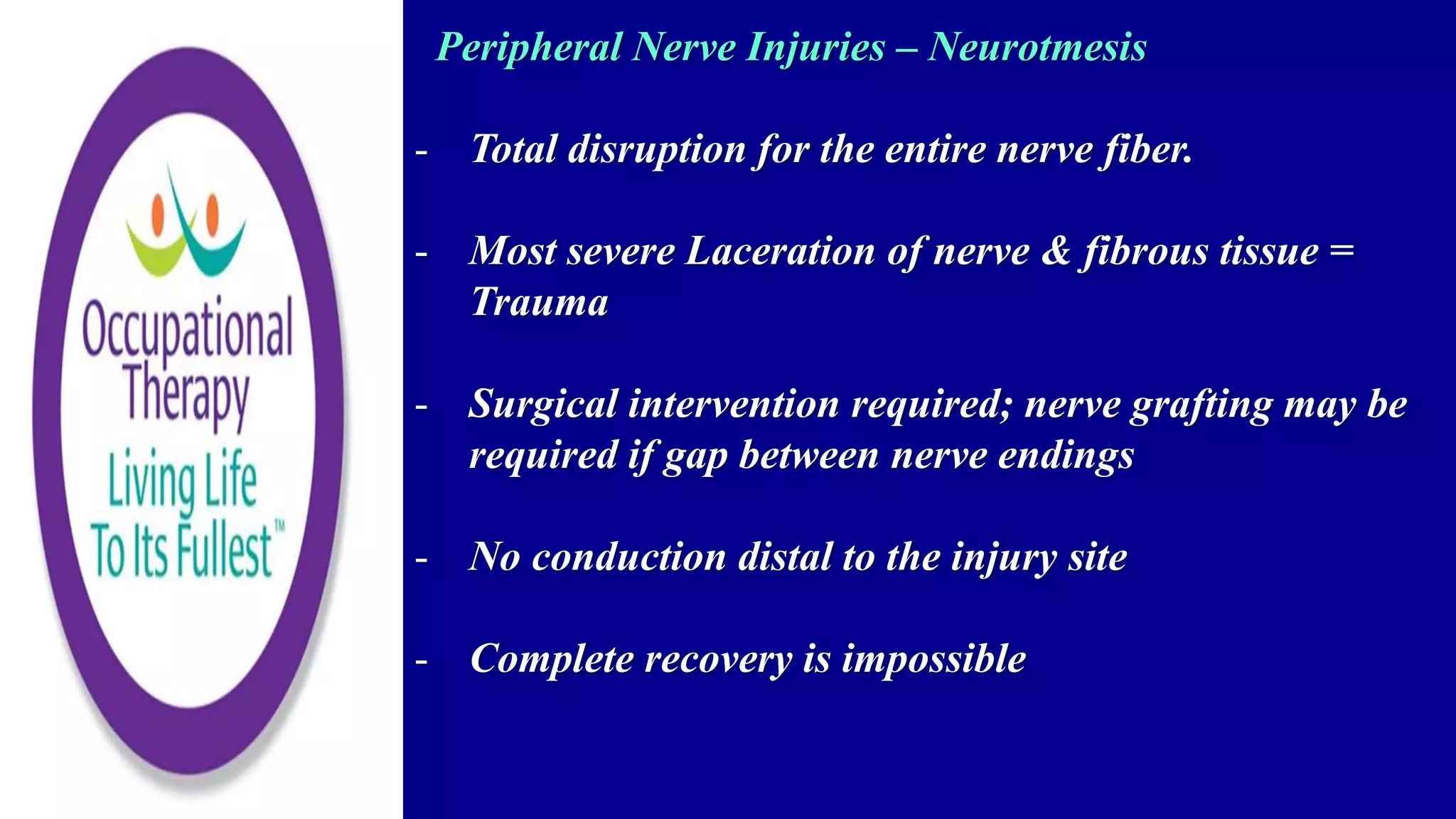 Occupational Therapy
Living Life To Its Fullest™

Peripheral Nerve Injuries – Neurotmesis

- Total disruption for the entire nerve fiber.

- Most severe Laceration of nerve & fibrous tissue = Trauma

- Surgical intervention required; nerve grafting may be required if gap between nerve endings

- No conduction distal to the injury site

- Complete recovery is impossible